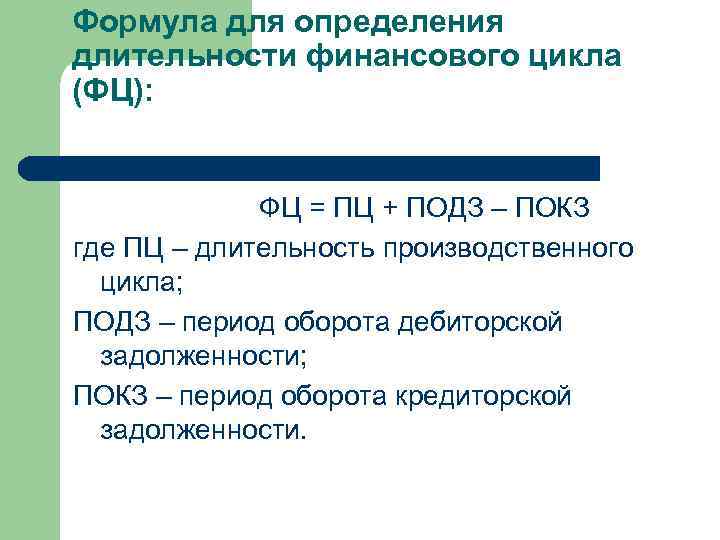 Формула для определения длительности финансового цикла (ФЦ):

ФЦ = ПЦ + ПОДЗ – ПОКЗ

где ПЦ – длительность производственного цикла;

ПОДЗ – период оборота дебиторской задолженности;

ПОКЗ – период оборота кредиторской задолженности.